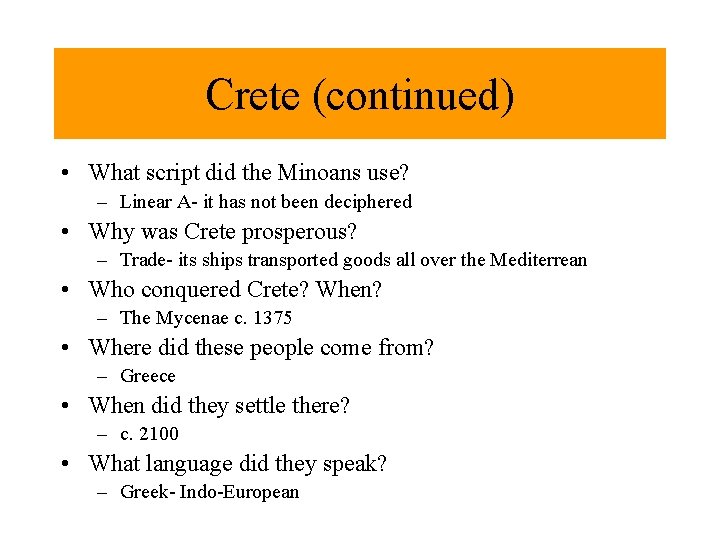 Crete (continued)

• What script did the Minoans use?
  – Linear A- it has not been deciphered
• Why was Crete prosperous?
  – Trade- its ships transported goods all over the Mediterrean
• Who conquered Crete? When?
  – The Mycenae c. 1375
• Where did these people come from?
  – Greece
• When did they settle there?
  – c. 2100
• What language did they speak?
  – Greek- Indo-European